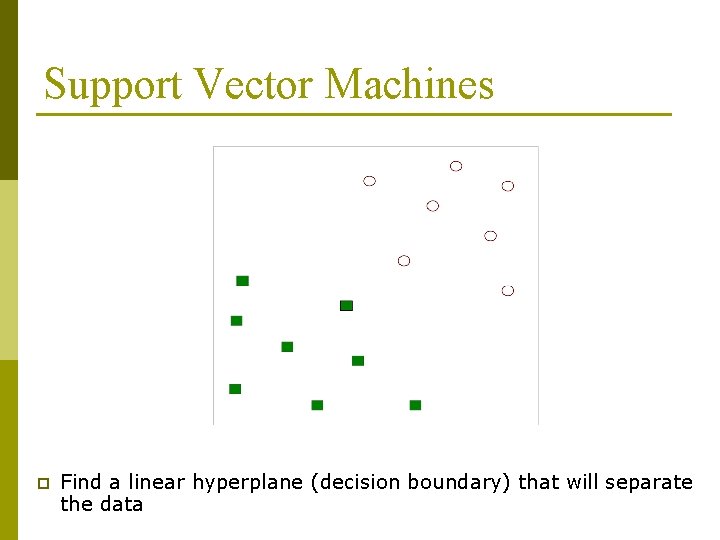 Support Vector Machines

Find a linear hyperplane (decision boundary) that will separate the data